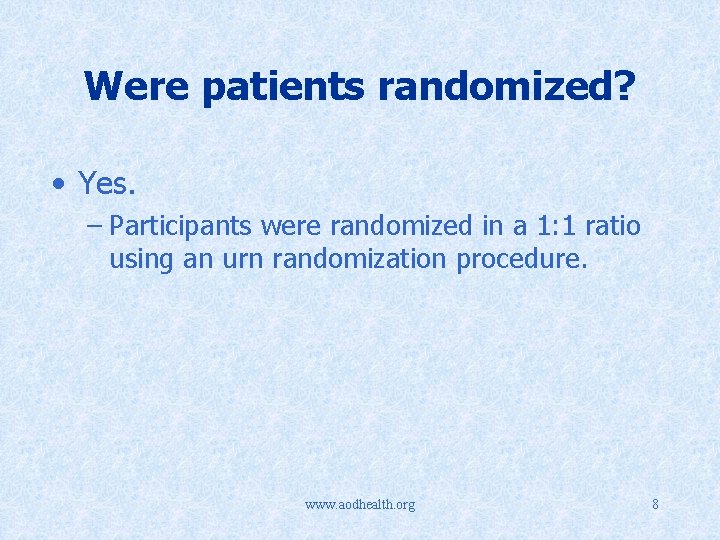 Were patients randomized?

• Yes.
– Participants were randomized in a 1:1 ratio using an urn randomization procedure.

www.aodhealth.org

8